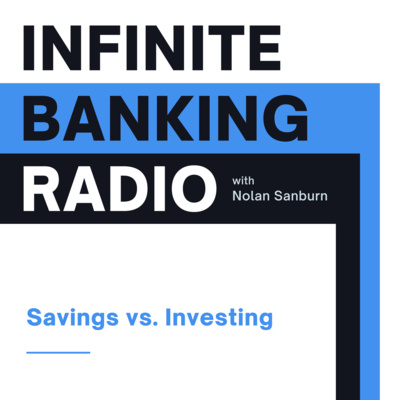 INFINITE BANKING RADIO with Nolan Sanburn

Savings vs. Investing